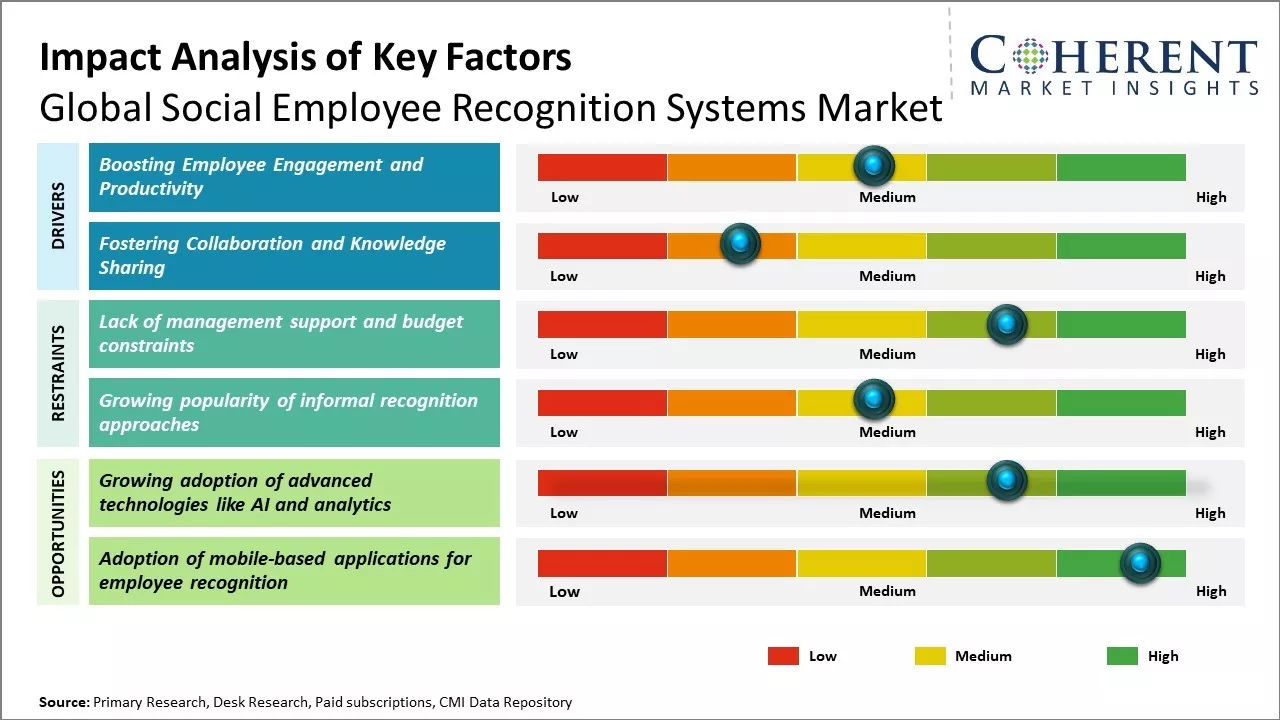 Impact Analysis of Key Factors
Global Social Employee Recognition Systems Market

COHERENT
MARKET INSIGHTS

DRIVERS

Boosting Employee Engagement and Productivity

Low Medium High

Fostering Collaboration and Knowledge Sharing

Low Medium High

RESTRAINTS

Lack of management support and budget constraints

Low Medium High

Growing popularity of informal recognition approaches

Low Medium High

OPPORTUNITIES

Growing adoption of advanced technologies like AI and analytics

Low Medium High

Adoption of mobile-based applications for employee recognition

Low Medium High

Low Medium High

Source: Primary Research, Desk Research, Paid subscriptions, CMI Data Repository